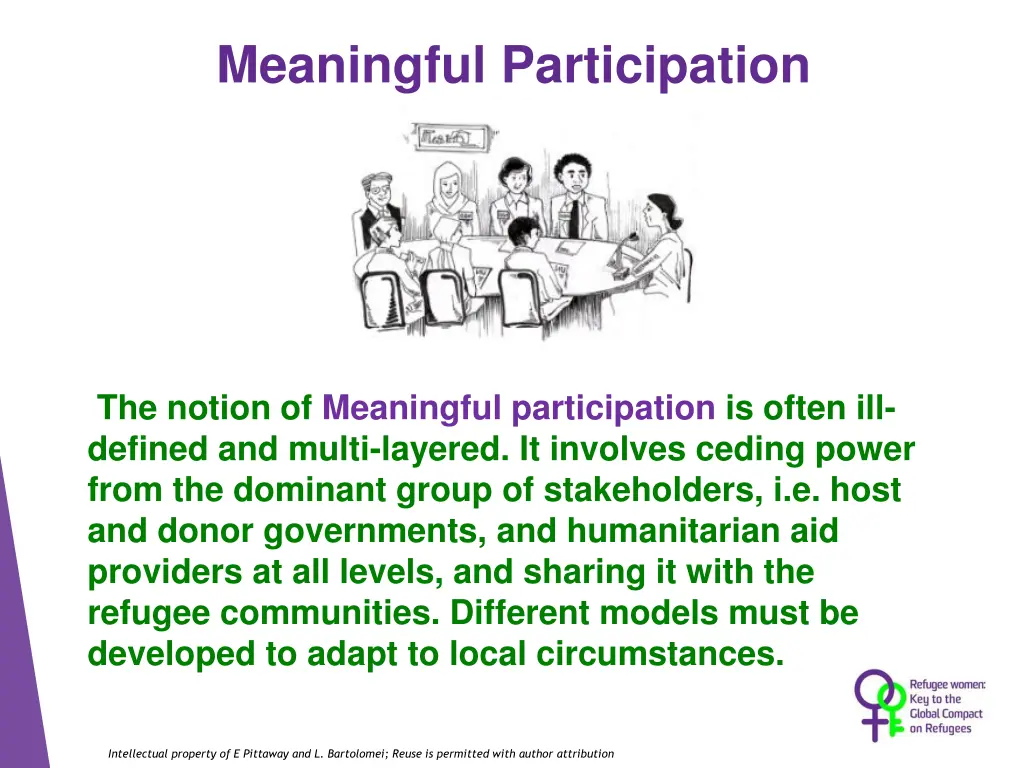 Meaningful Participation

The notion of Meaningful participation is often ill-defined and multi-layered. It involves ceding power from the dominant group of stakeholders, i.e. host and donor governments, and humanitarian aid providers at all levels, and sharing it with the refugee communities. Different models must be developed to adapt to local circumstances.

Refugee women: Key to the Global Compact on Refugees

Intellectual property of E Pittaway and L. Bartolomei; Reuse is permitted with author attribution